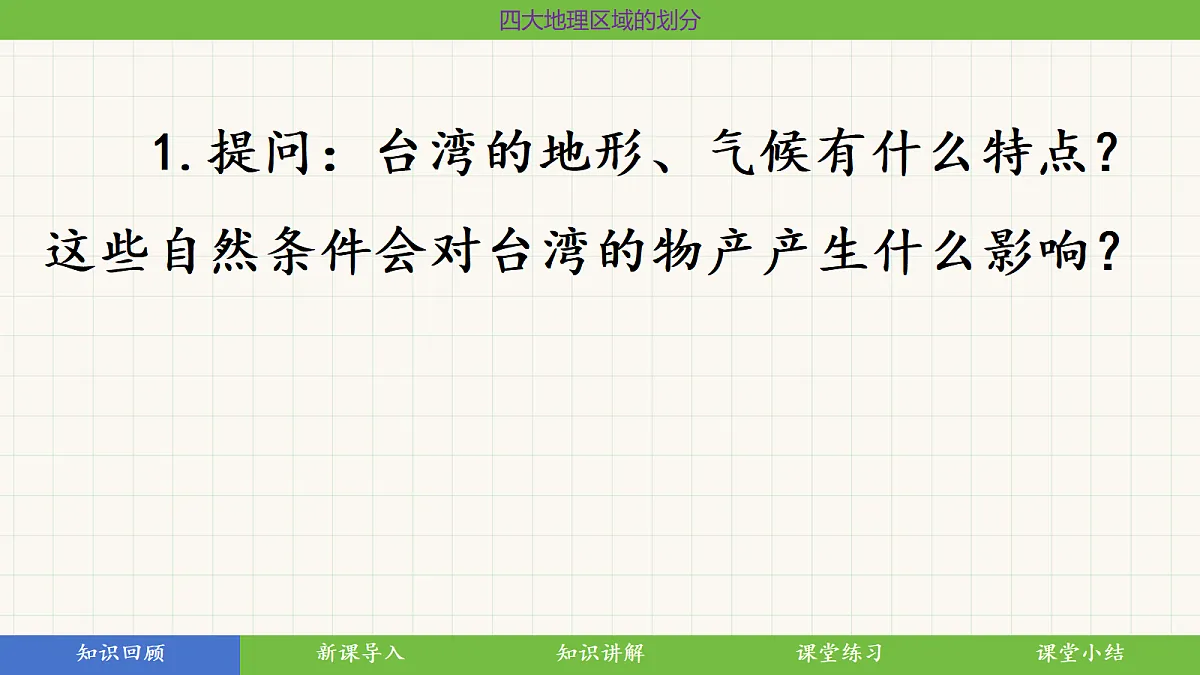 四大地理区域的划分

1.提问：台湾的地形、气候有什么特点？这些自然条件会对台湾的物产产生什么影响？

知识回顾 新课导入 知识讲解 课堂练习 课堂小结